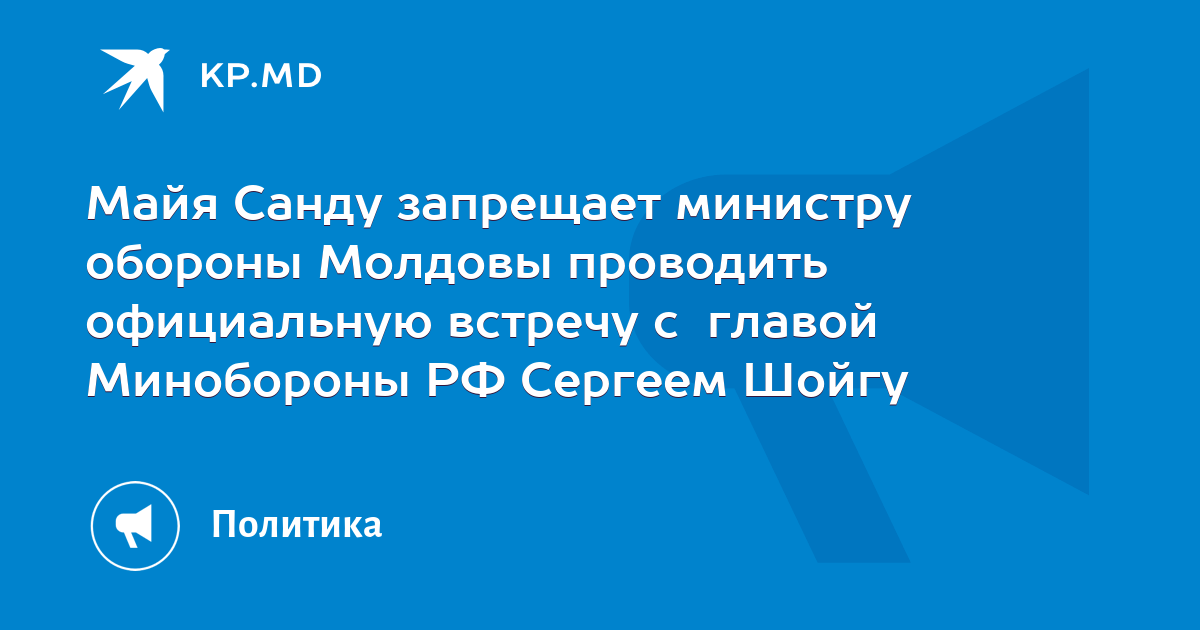 KP.MD

Майя Санду запрещает министру обороны Молдовы проводить официальную встречу с главой Минобороны РФ Сергеем Шойгу

Политика